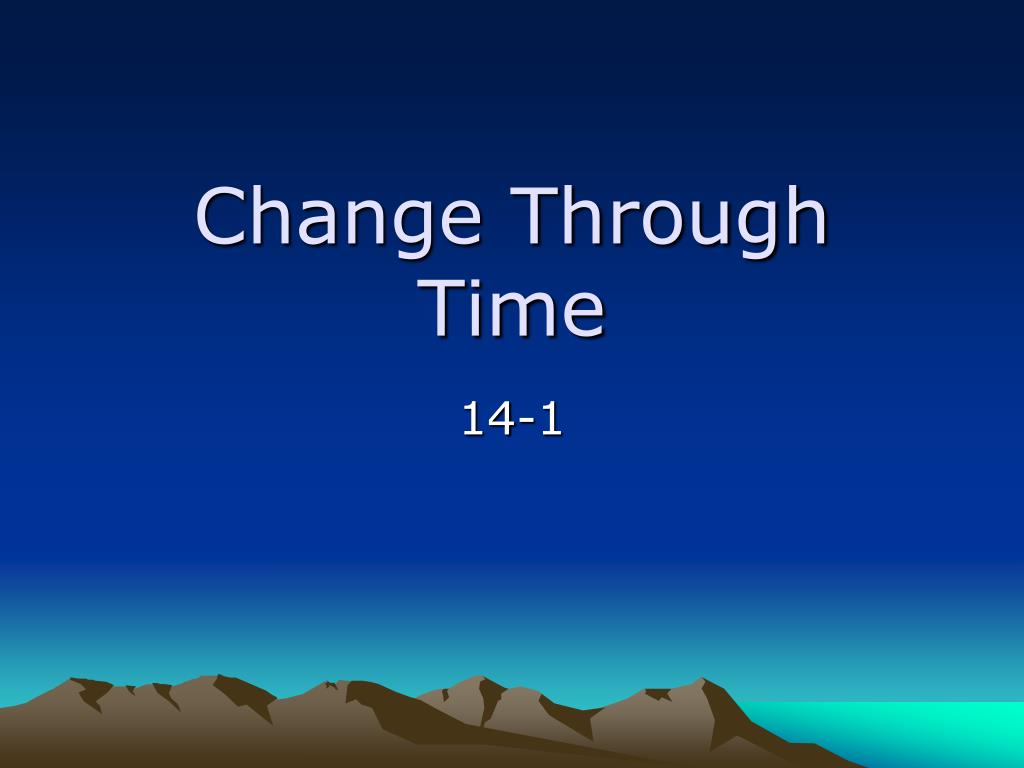 Change Through Time

14-1